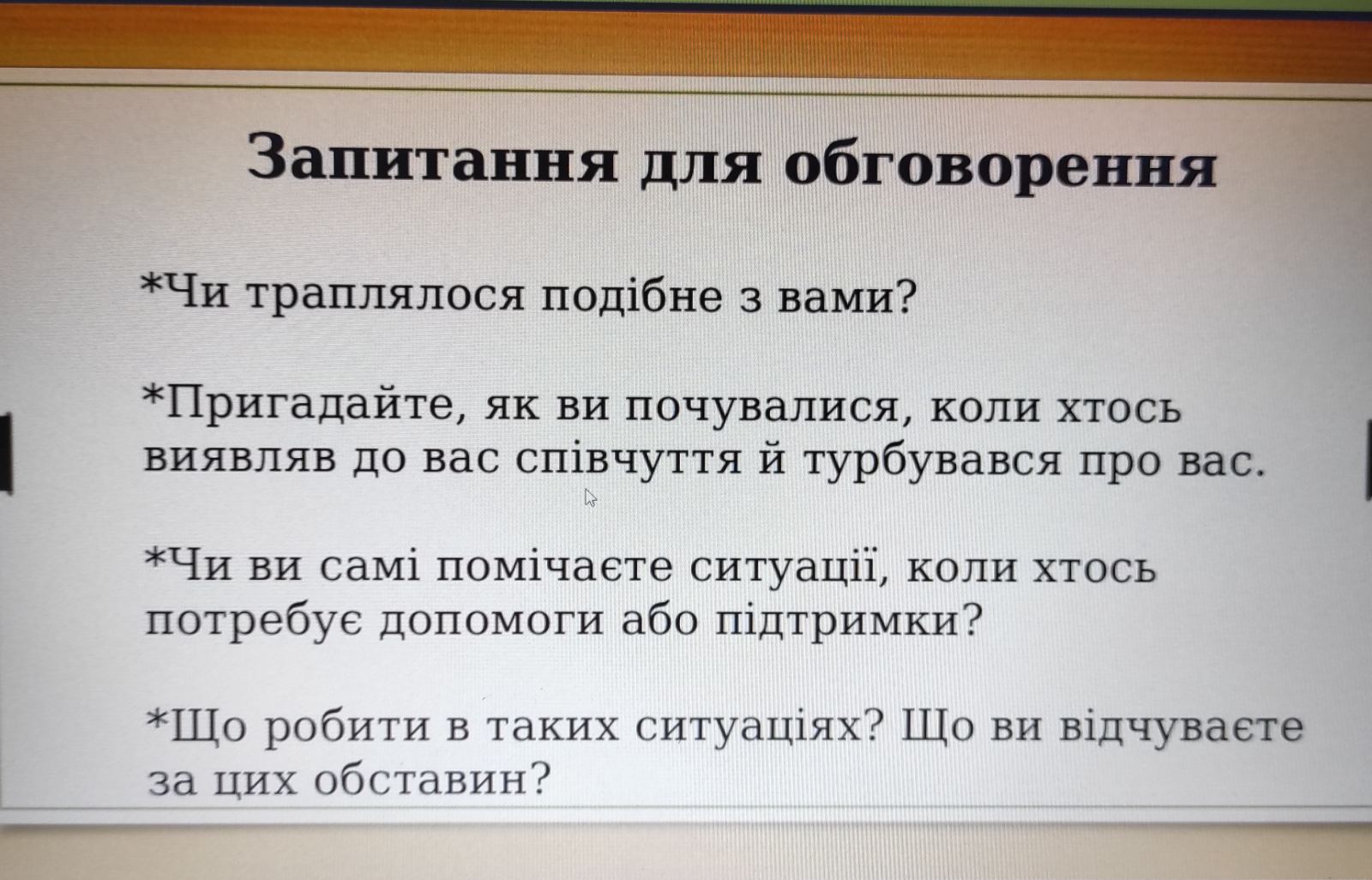 Запитання для обговорення

*Чи траплялося подібне з вами?

*Пригадайте, як ви почувалися, коли хтось виявляв до вас співчуття й турбувався про вас.

*Чи ви самі помічаєте ситуації, коли хтось потребує допомоги або підтримки?

*Що робити в таких ситуаціях? Що ви відчуваєте за цих обставин?